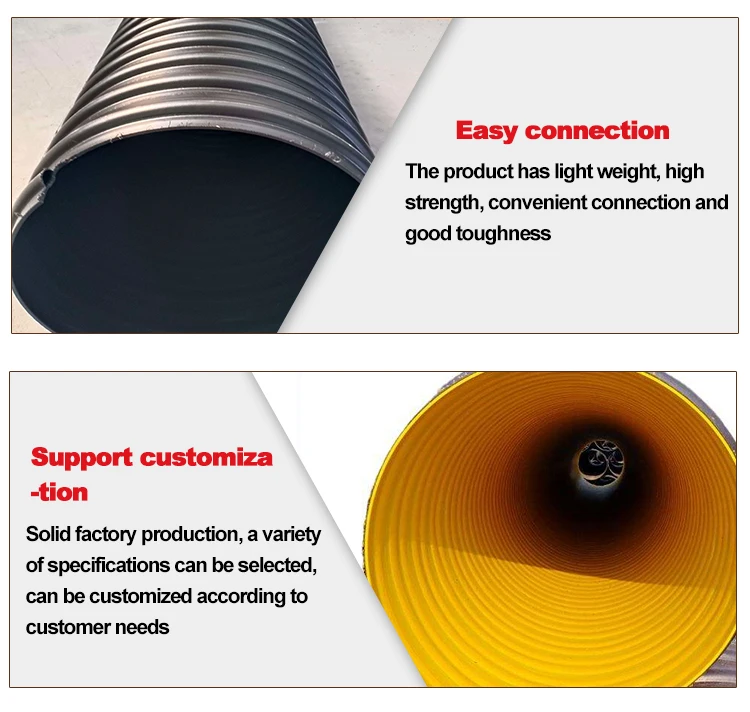 Easy connection

The product has light weight, high strength, convenient connection and good toughness

Support customiza
-tion

Solid factory production, a variety of specifications can be selected, can be customized according to customer needs